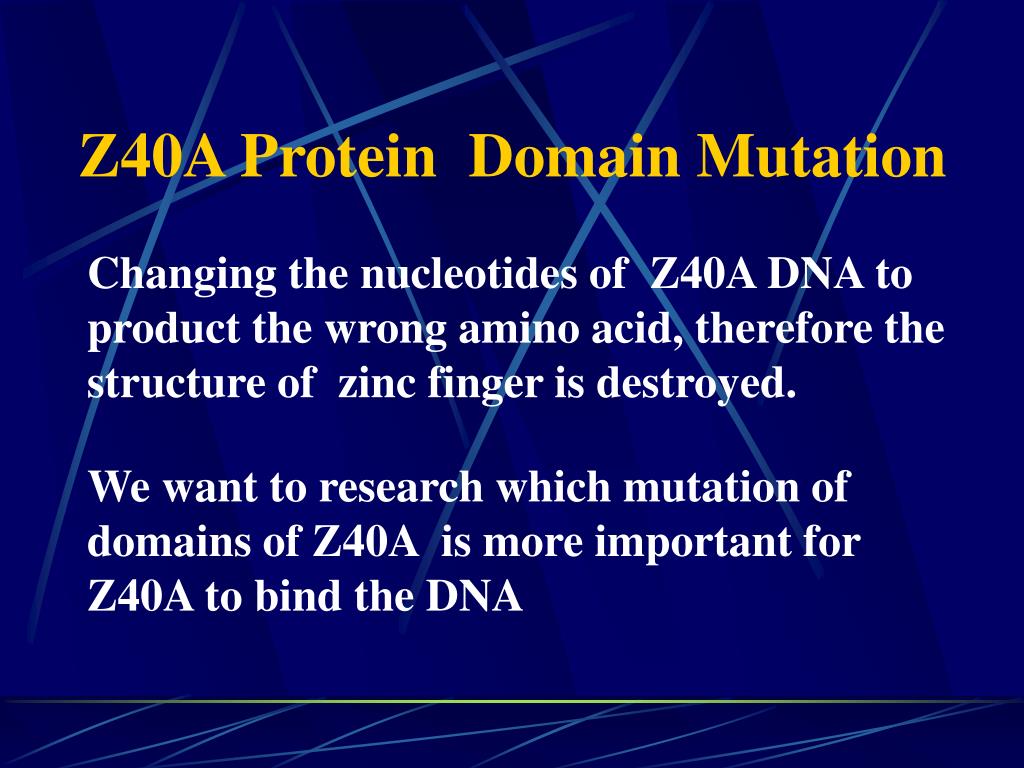 Z40A Protein Domain Mutation

Changing the nucleotides of Z40A DNA to product the wrong amino acid, therefore the structure of zinc finger is destroyed.

We want to research which mutation of domains of Z40A is more important for Z40A to bind the DNA